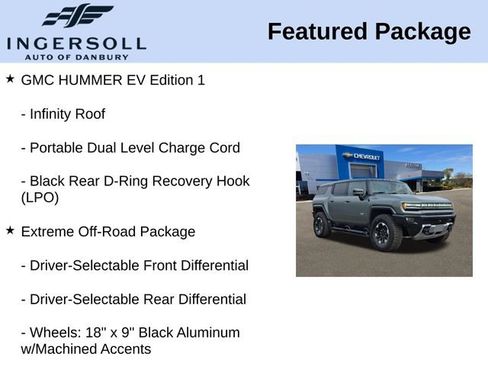 INGERSOLL
AUTO OF DANBURY

Featured Package

★ GMC HUMMER EV Edition 1

- Infinity Roof

- Portable Dual Level Charge Cord

- Black Rear D-Ring Recovery Hook (LPO)

★ Extreme Off-Road Package

- Driver-Selectable Front Differential

- Driver-Selectable Rear Differential

- Wheels: 18" x 9" Black Aluminum w/Machined Accents

CHEVROLET